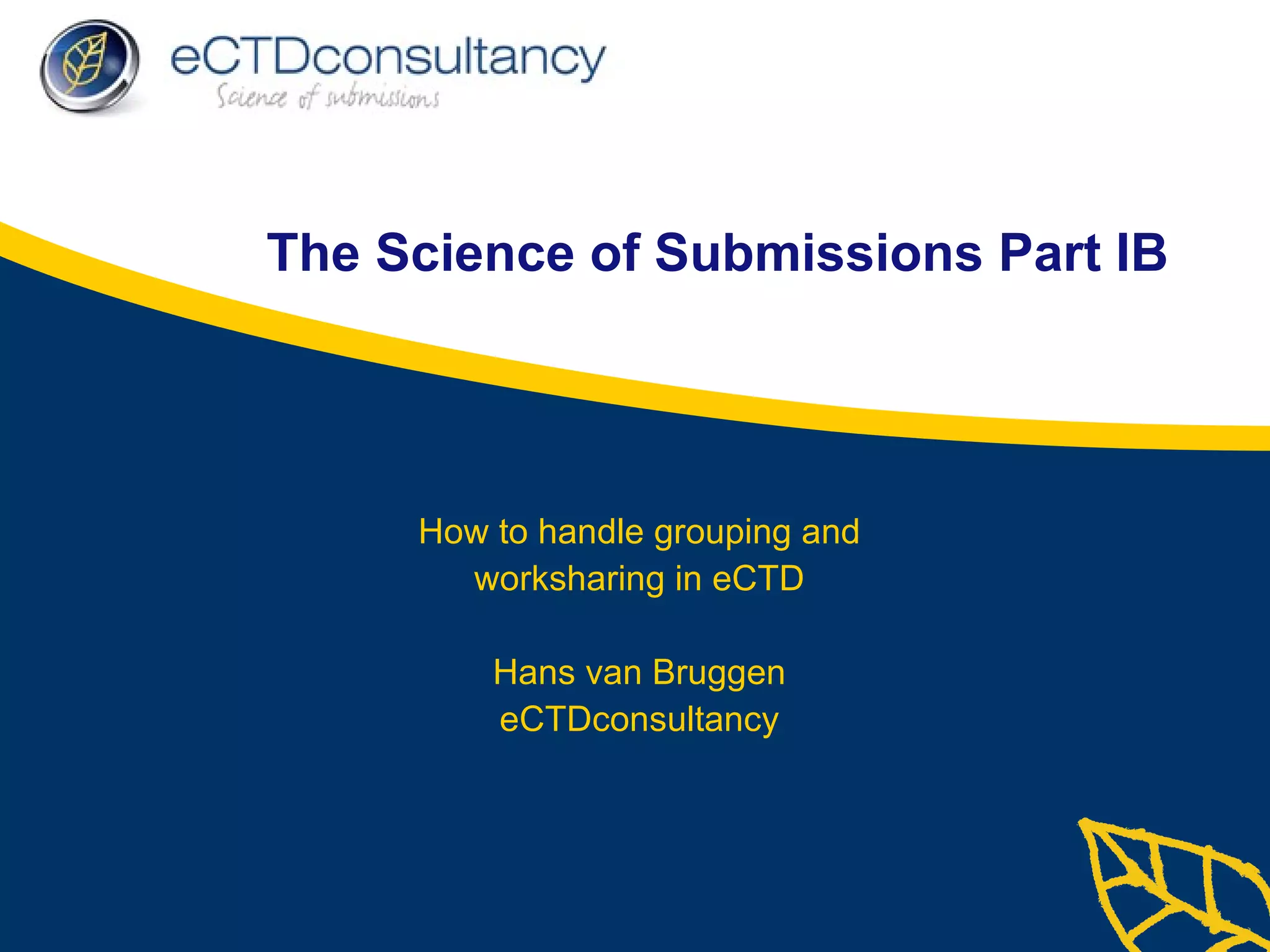 eCTDconsultancy
Science of submissions

The Science of Submissions Part IB

How to handle grouping and worksharing in eCTD

Hans van Bruggen
eCTDconsultancy